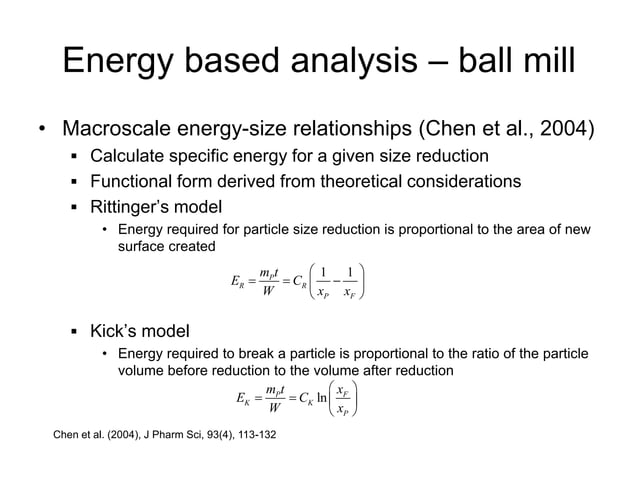 Energy based analysis – ball mill

• Macroscale energy-size relationships (Chen et al., 2004)
▪ Calculate specific energy for a given size reduction
▪ Functional form derived from theoretical considerations
▪ Rittinger's model
• Energy required for particle size reduction is proportional to the area of new surface created

$E_R = \frac{m_P t}{W} = C_R \left( \frac{1}{x_P} - \frac{1}{x_F} \right)$

▪ Kick's model
• Energy required to break a particle is proportional to the ratio of the particle volume before reduction to the volume after reduction

$E_K = \frac{m_P t}{W} = C_K \ln \left( \frac{x_F}{x_P} \right)$

Chen et al. (2004), J Pharm Sci, 93(4), 113-132